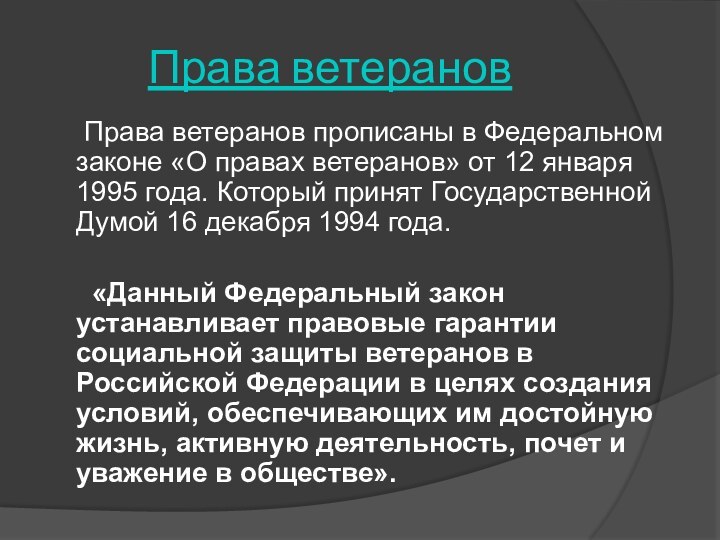 Права ветеранов

Права ветеранов прописаны в Федеральном законе «О правах ветеранов» от 12 января 1995 года. Который принят Государственной Думой 16 декабря 1994 года.

«Данный Федеральный закон устанавливает правовые гарантии социальной защиты ветеранов в Российской Федерации в целях создания условий, обеспечивающих им достойную жизнь, активную деятельность, почет и уважение в обществе».